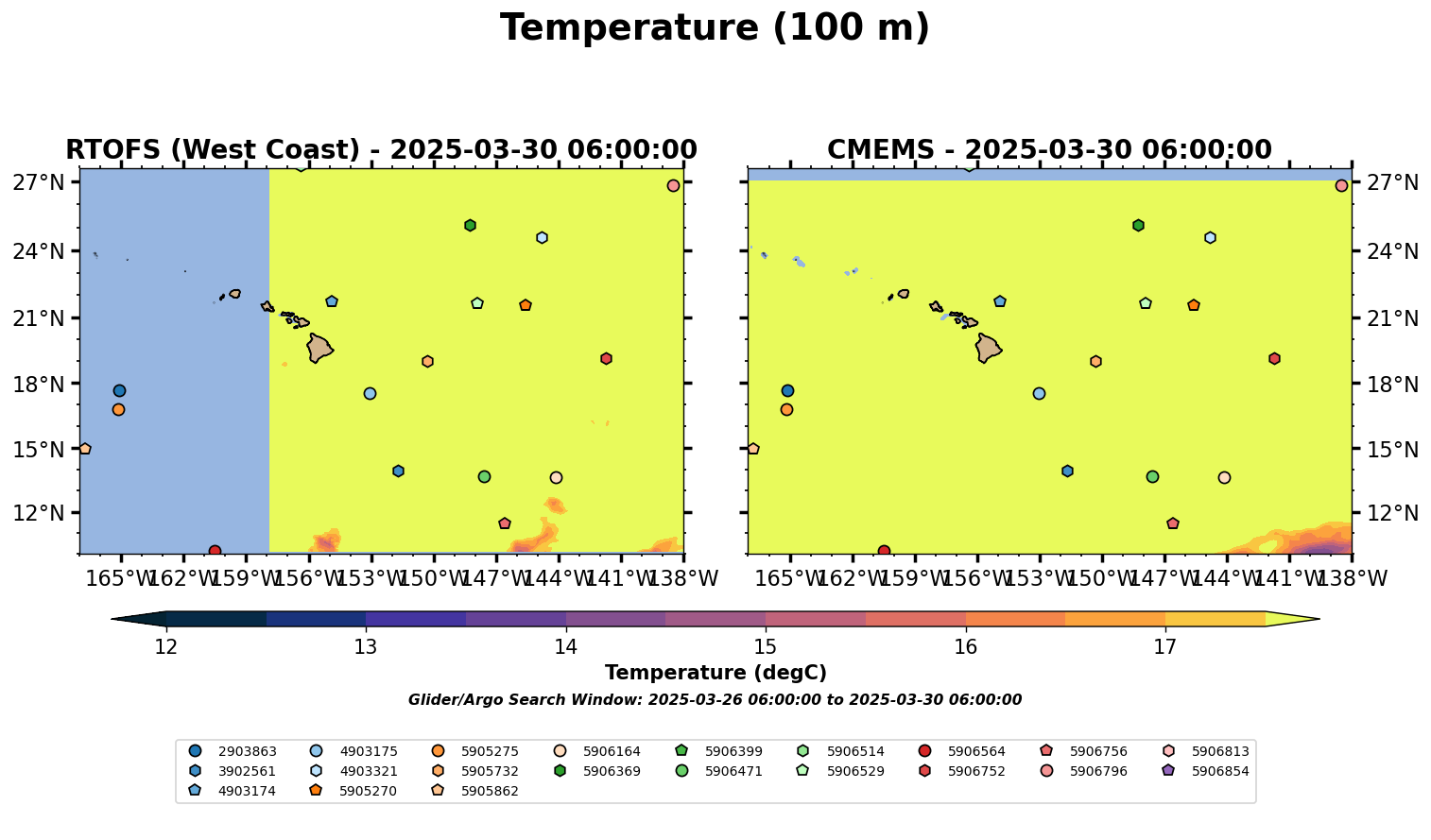 Temperature (100 m)

RTOFS (West Coast) - 2025-03-30 06:00:00

27°N
24°N
21°N
18°N
15°N
12°N

165°W 162°W 159°W 156°W 153°W 150°W 147°W 144°W 141°W 138°W

CMEMS - 2025-03-30 06:00:00

27°N
24°N
21°N
18°N
15°N
12°N

165°W 162°W 159°W 156°W 153°W 150°W 147°W 144°W 141°W 138°W

12 13 14 15 16 17

Temperature (degC)

Glider/Argo Search Window: 2025-03-26 06:00:00 to 2025-03-30 06:00:00

2903863
3902561
4903174
4903175
4903321
5905270
5905275
5905732
5905862
5906164
5906369
5906399
5906471
5906514
5906529
5906564
5906752
5906756
5906796
5906813
5906854